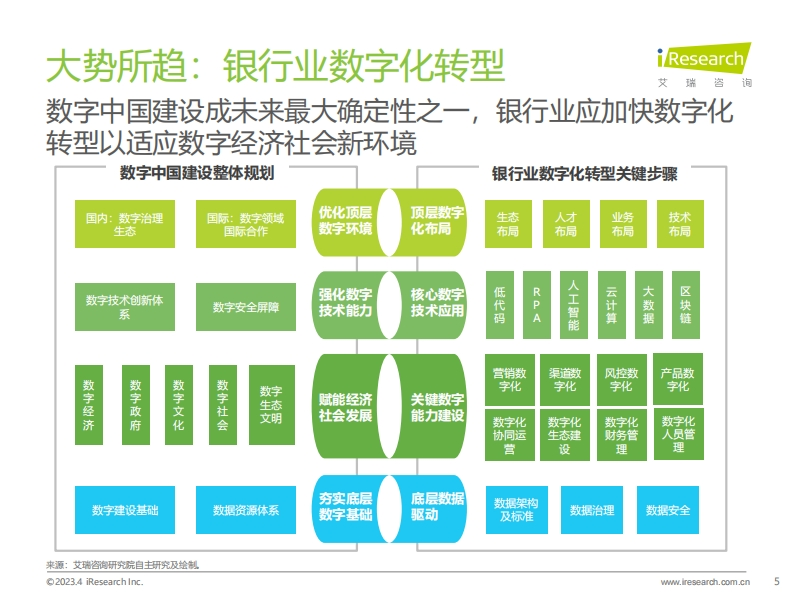 大势所趋：银行业数字化转型

iResearch
艾瑞咨询

数字中国建设成未来最大确定性之一，银行业应加快数字化转型以适应数字经济社会新环境

数字中国建设整体规划

国内：数字治理生态

国际：数字领域国际合作

数字技术创新体系

数字安全屏障

数字经济

数字政府

数字文化

数字社会

数字生态文明

数字建设基础

数据资源体系

优化顶层数字环境

顶层数字化布局

强化数字技术能力

核心数字技术应用

赋能经济社会发展

关键数字能力建设

夯实底层数字基础

底层数据驱动

银行业数字化转型关键步骤

生态布局

人才布局

业务布局

技术布局

低代码

RPA

人工智能

云计算

大数据

区块链

营销数字化

渠道数字化

风控数字化

产品数字化

数字化协同运营

数字化生态建设

数字化财务管理

数字化人员管理

数据架构及标准

数据治理

数据安全

来源：艾瑞咨询研究院自主研究及绘制。

©2023.4 iResearch Inc.

www.iresearch.com.cn

5